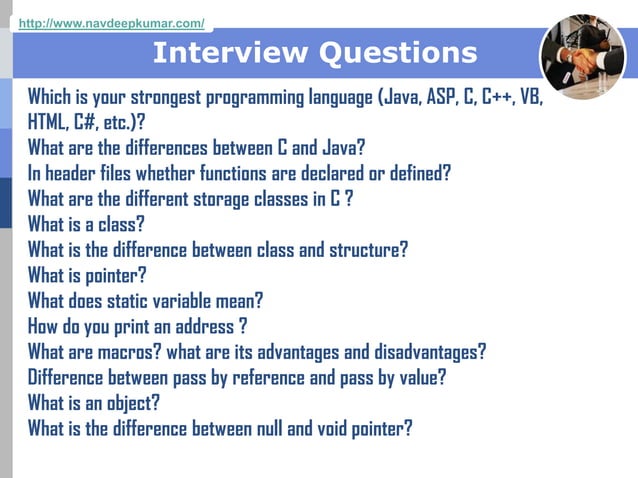 http://www.navdeepkumar.com/

Interview Questions

Which is your strongest programming language (Java, ASP, C, C++, VB, HTML, C#, etc.)?
What are the differences between C and Java?
In header files whether functions are declared or defined?
What are the different storage classes in C ?
What is a class?
What is the difference between class and structure?
What is pointer?
What does static variable mean?
How do you print an address ?
What are macros? what are its advantages and disadvantages?
Difference between pass by reference and pass by value?
What is an object?
What is the difference between null and void pointer?